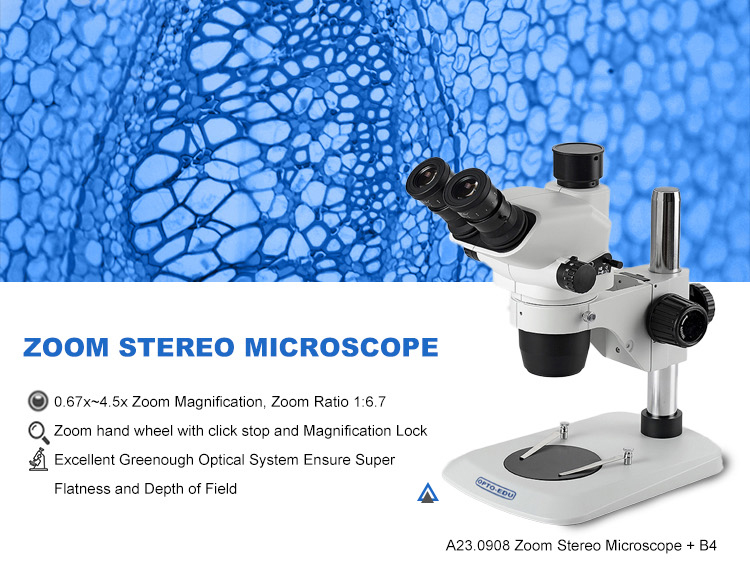 ZOOM STEREO MICROSCOPE

0.67x~4.5x Zoom Magnification, Zoom Ratio 1:6.7

Zoom hand wheel with click stop and Magnification Lock

Excellent Greenough Optical System Ensure Super Flatness and Depth of Field

OPTO-EDU

A23.0908 Zoom Stereo Microscope + B4